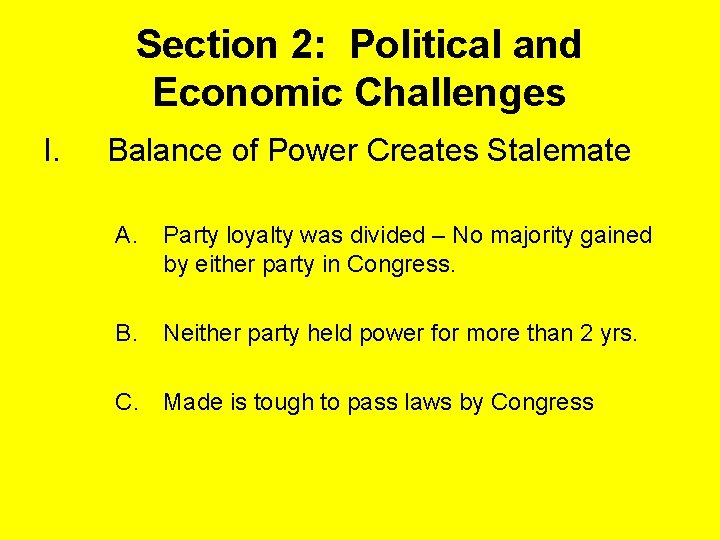 Section 2: Political and Economic Challenges

I. Balance of Power Creates Stalemate

A. Party loyalty was divided – No majority gained by either party in Congress.

B. Neither party held power for more than 2 yrs.

C. Made is tough to pass laws by Congress